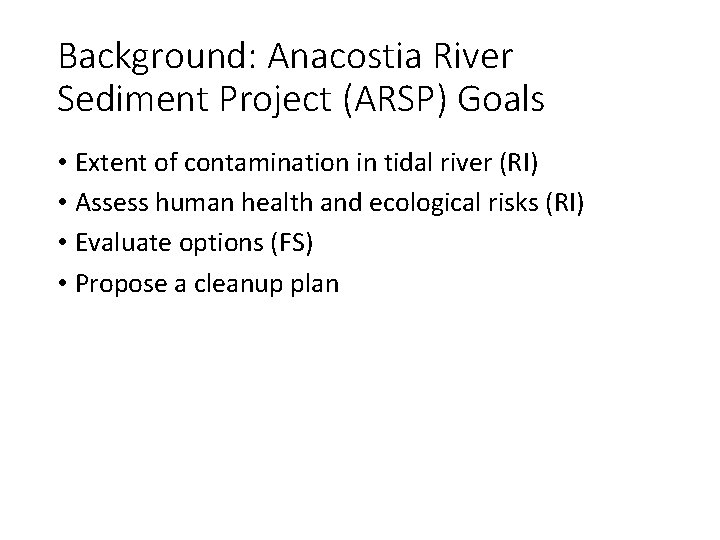 Background: Anacostia River Sediment Project (ARSP) Goals

• Extent of contamination in tidal river (RI)
• Assess human health and ecological risks (RI)
• Evaluate options (FS)
• Propose a cleanup plan